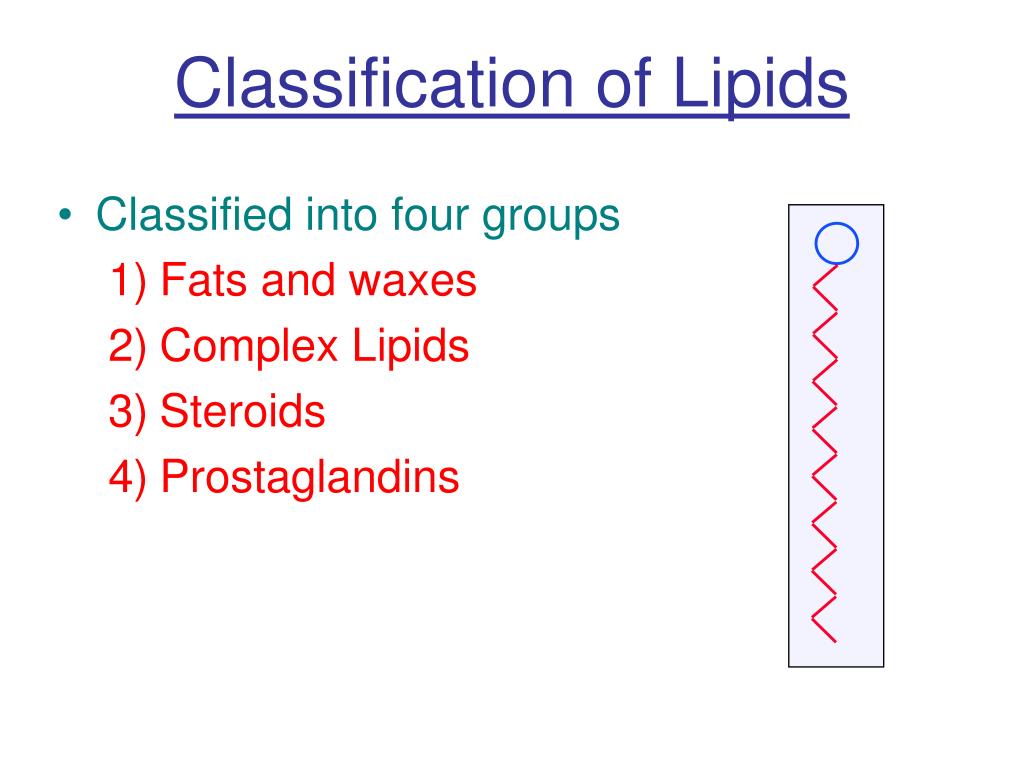 Classification of Lipids

• Classified into four groups
1) Fats and waxes
2) Complex Lipids
3) Steroids
4) Prostaglandins